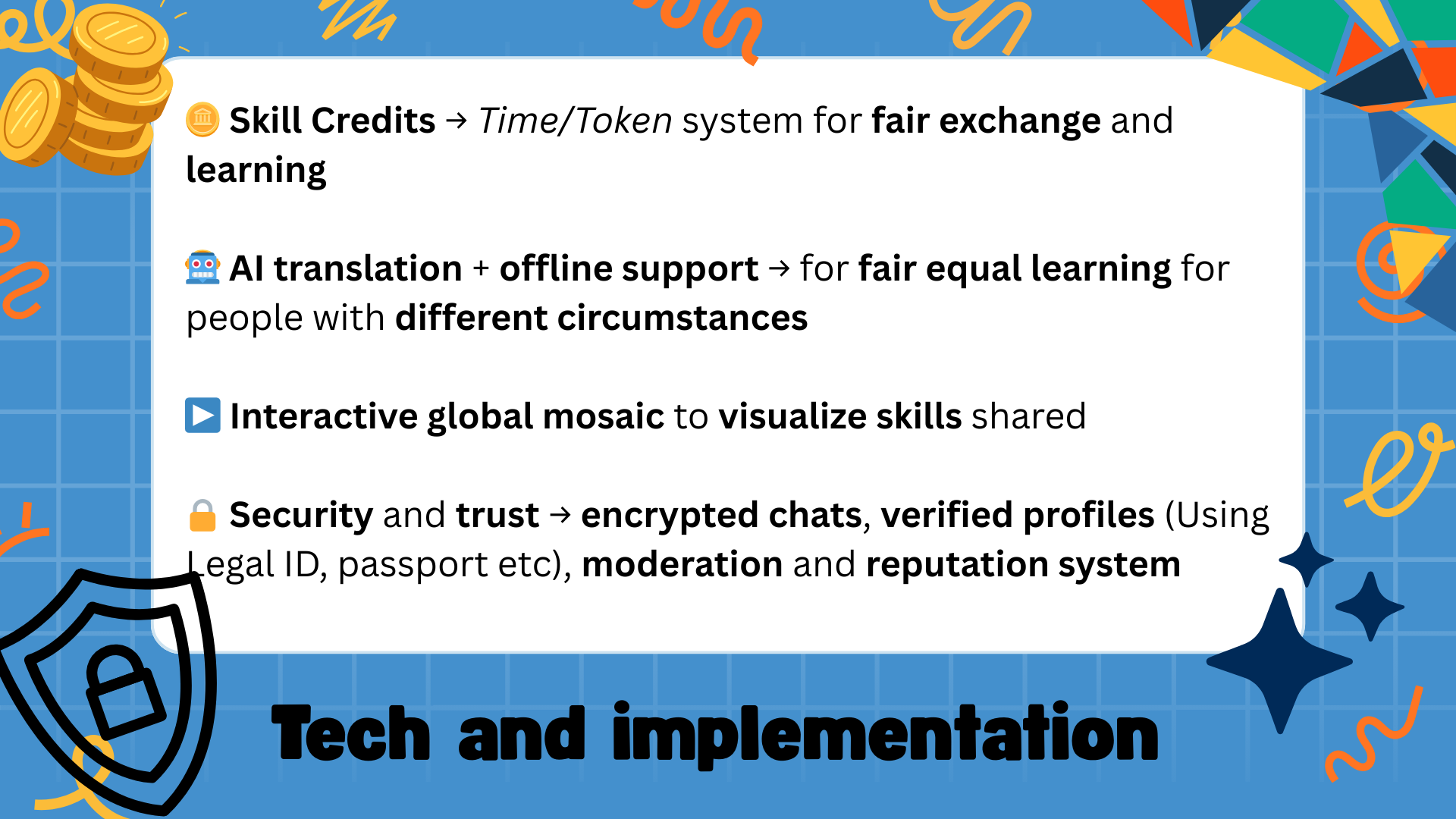 🪙 Skill Credits → Time/Token system for fair exchange and learning

🤖 AI translation + offline support → for fair equal learning for people with different circumstances

▶️ Interactive global mosaic to visualize skills shared

🔒 Security and trust → encrypted chats, verified profiles (Using Legal ID, passport etc), moderation and reputation system

Tech and implementation